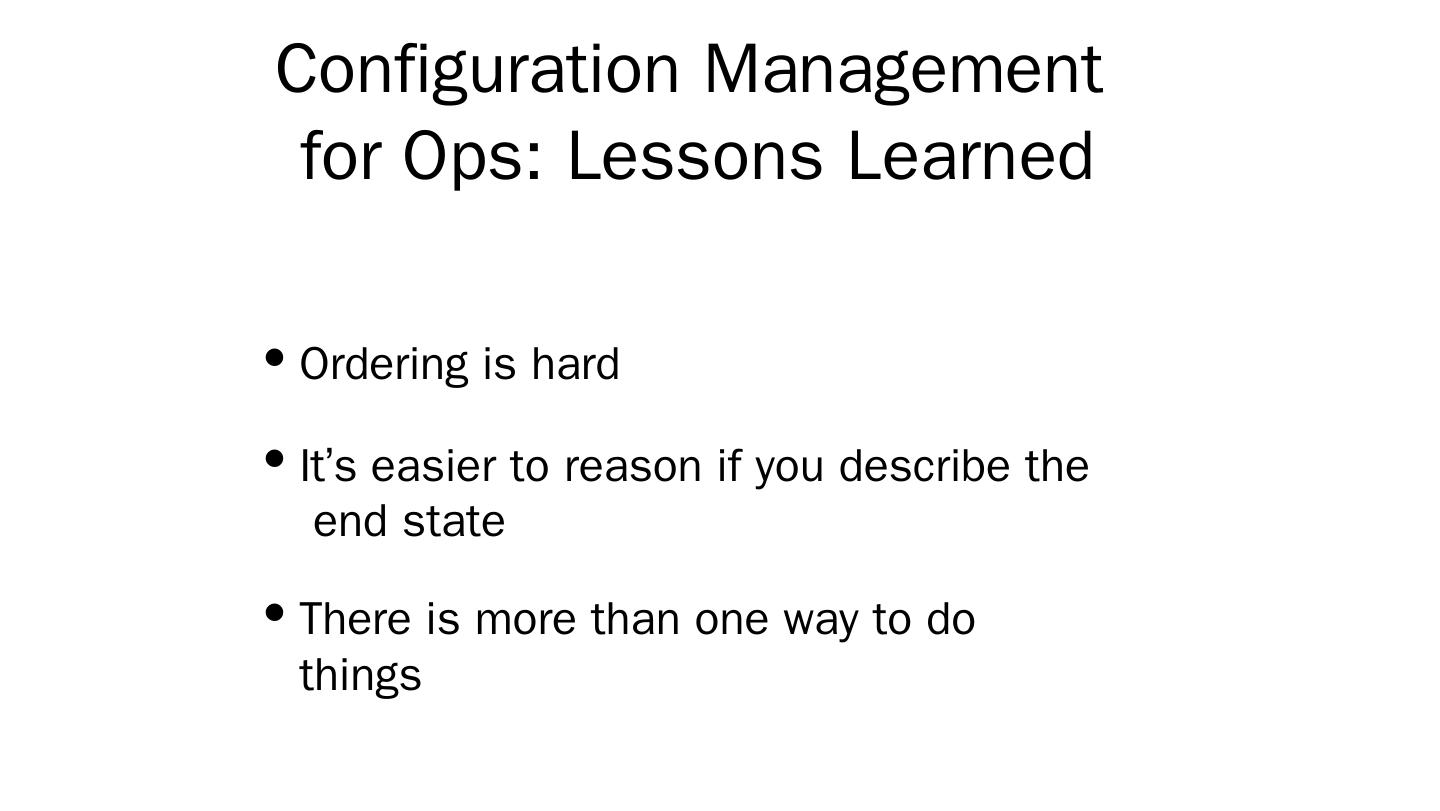 Configuration Management for Ops: Lessons Learned

• Ordering is hard

• It’s easier to reason if you describe the end state

• There is more than one way to do things